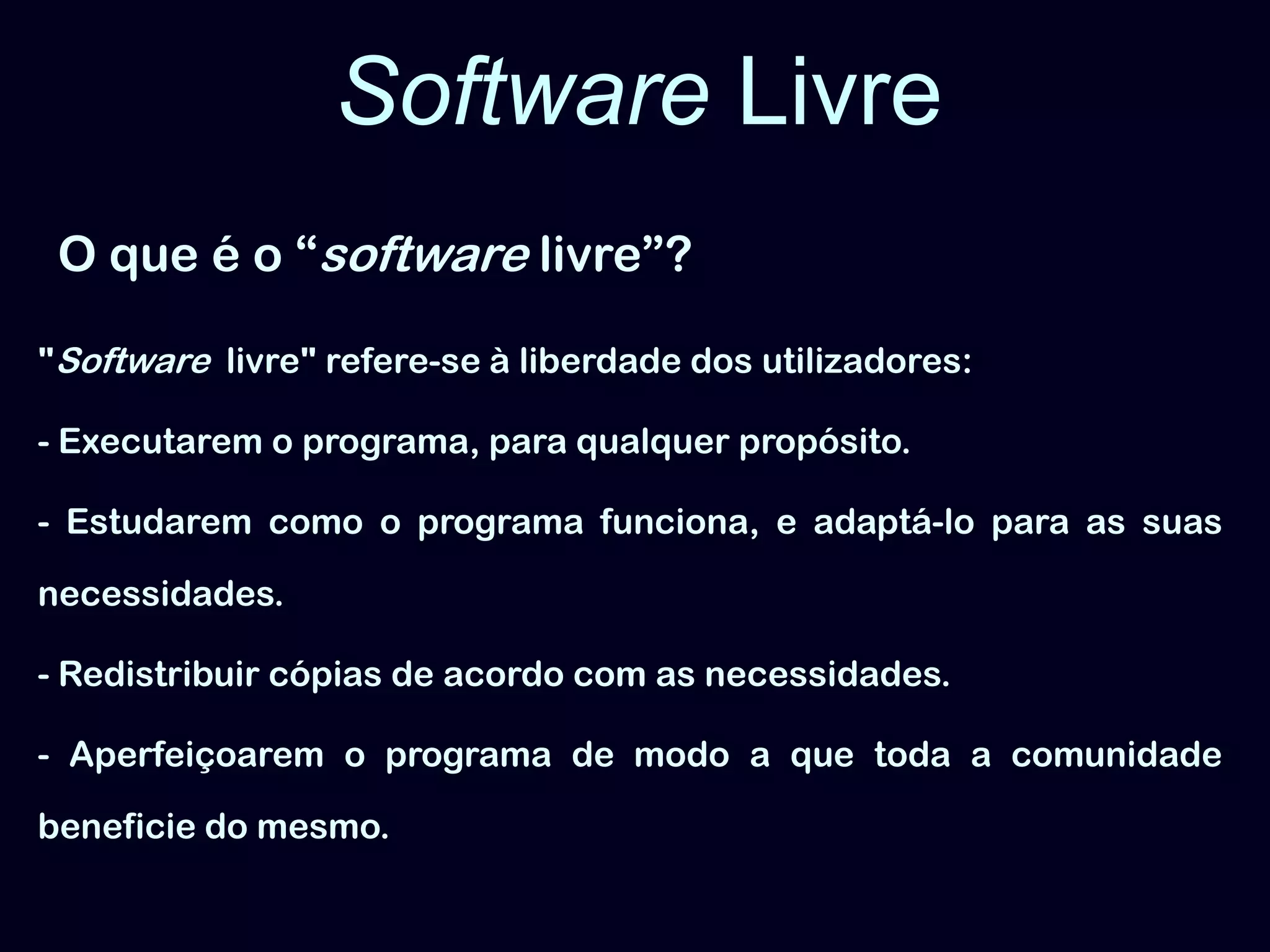 Software Livre

O que é o “software livre”?

"Software livre" refere-se à liberdade dos utilizadores:

- Executarem o programa, para qualquer propósito.

- Estudarem como o programa funciona, e adaptá-lo para as suas necessidades.

- Redistribuir cópias de acordo com as necessidades.

- Aperfeiçoarem o programa de modo a que toda a comunidade beneficie do mesmo.